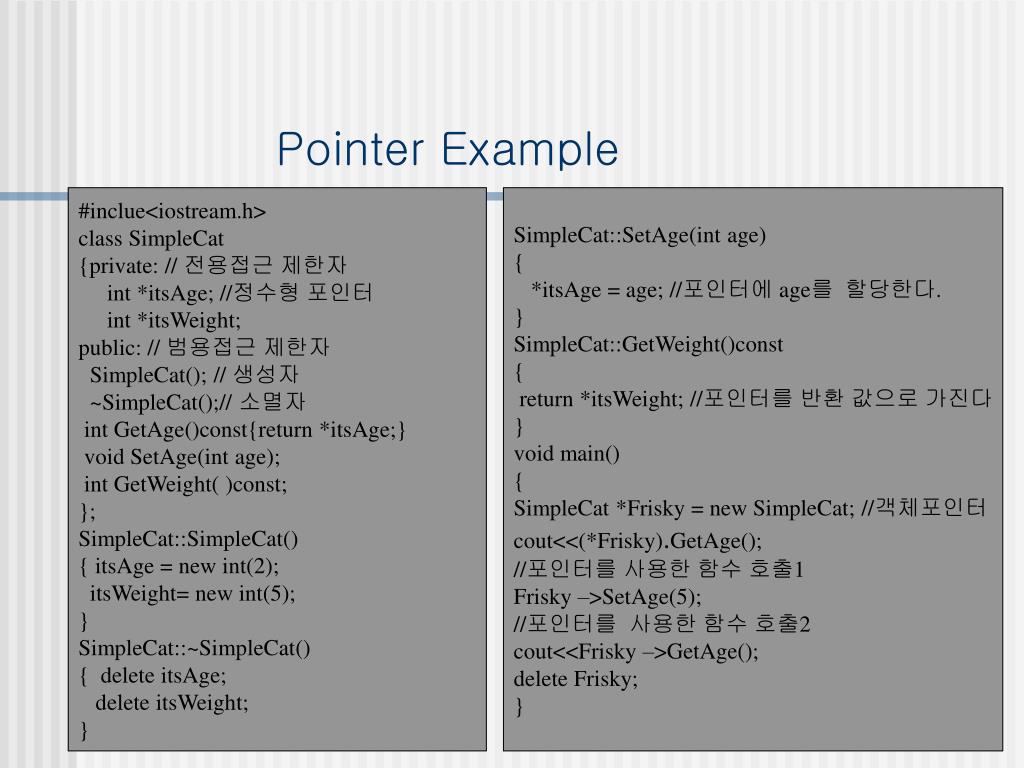 Pointer Example

#inclue<iostream.h>
class SimpleCat
{private: // 전용접근 제한자
int *itsAge; //정수형 포인터
int *itsWeight;
public: // 범용접근 제한자
SimpleCat(); // 생성자
~SimpleCat();// 소멸자
int GetAge()const{return *itsAge;}
void SetAge(int age);
int GetWeight( )const;
};
SimpleCat::SimpleCat()
{ itsAge = new int(2);
itsWeight= new int(5);
}
SimpleCat::~SimpleCat()
{ delete itsAge;
delete itsWeight;
}

SimpleCat::SetAge(int age)
{
*itsAge = age; //포인터에 age를 할당한다.
}
SimpleCat::GetWeight()const
{
return *itsWeight; //포인터를 반환 값으로 가진다
}
void main()
{
SimpleCat *Frisky = new SimpleCat; //객체포인터
cout<<(*Frisky).GetAge();
//포인터를 사용한 함수 호출1
Frisky –>SetAge(5);
//포인터를 사용한 함수 호출2
cout<<Frisky –>GetAge();
delete Frisky;
}